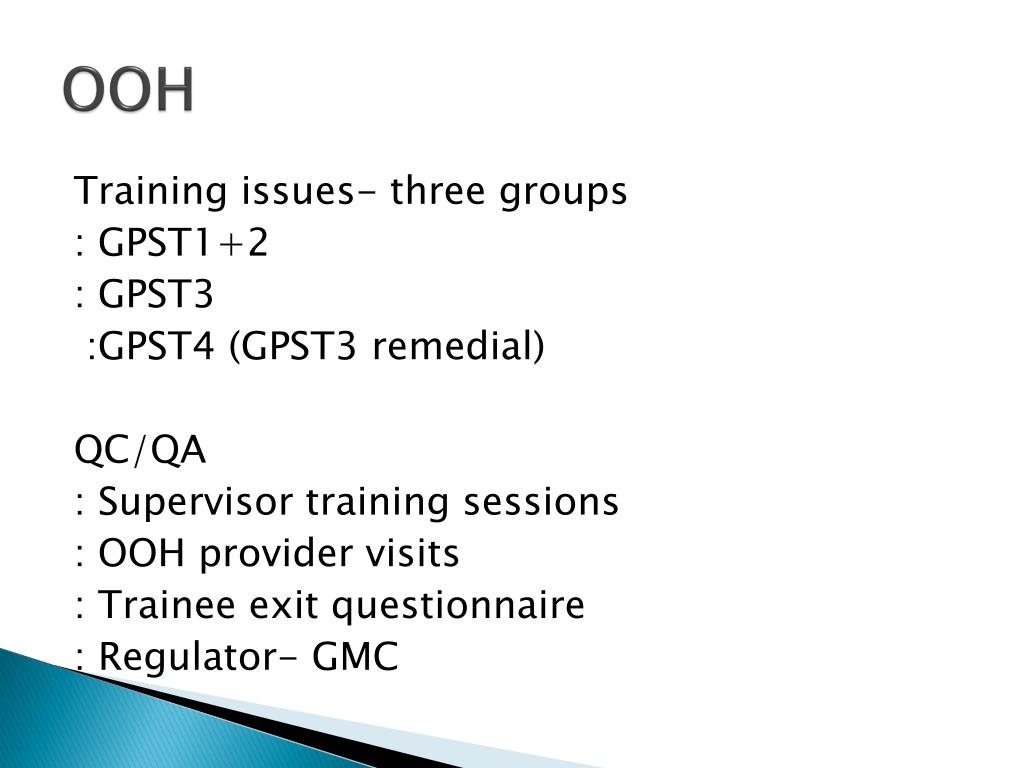 OOH

Training issues- three groups
: GPST1+2
: GPST3
:GPST4 (GPST3 remedial)

QC/QA
: Supervisor training sessions
: OOH provider visits
: Trainee exit questionnaire
: Regulator- GMC